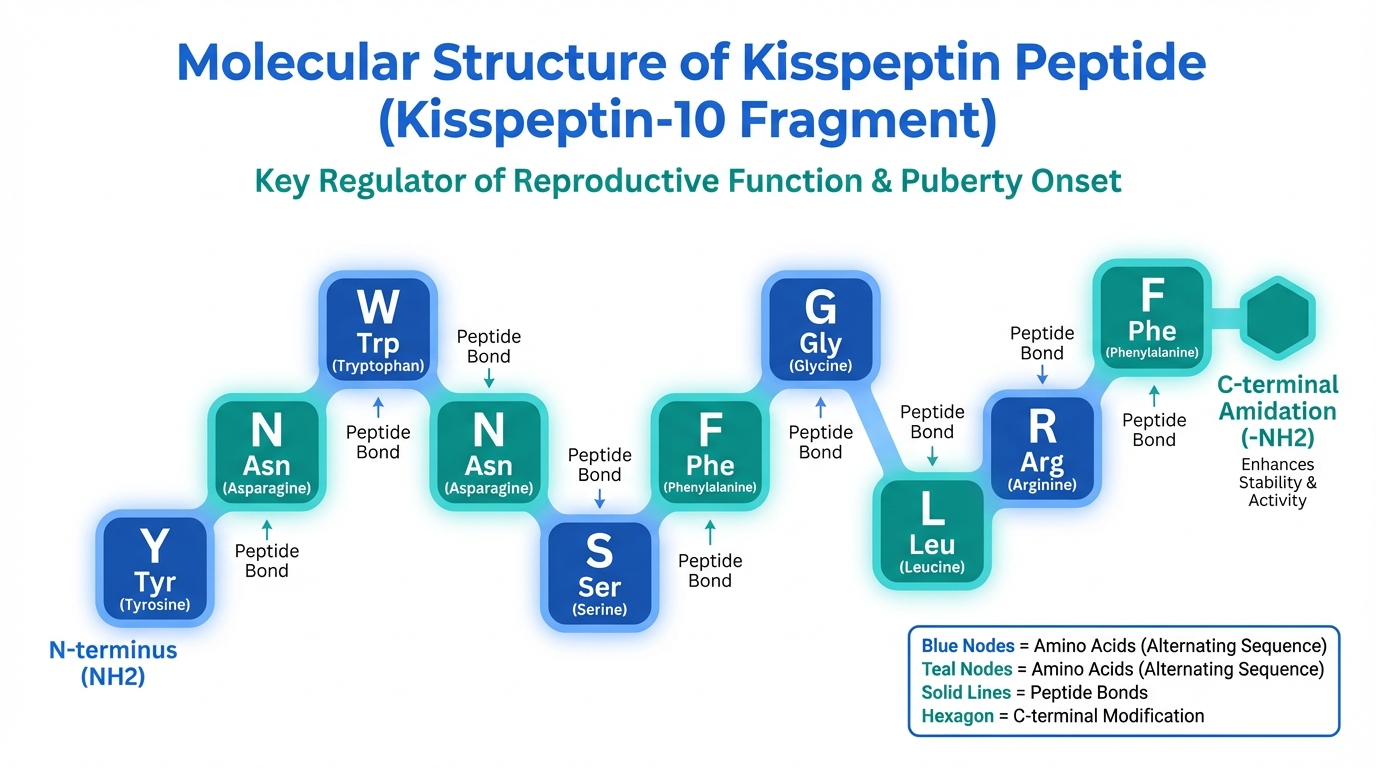 Molecular Structure of Kisspeptin Peptide (Kisspeptin-10 Fragment)

Key Regulator of Reproductive Function & Puberty Onset

Y
Tyr
(Tyrosine)

N-terminus (NH2)

Peptide Bond

N
Asn
(Asparagine)

Peptide Bond

W
Trp
(Tryptophan)

Peptide Bond

N
Asn
(Asparagine)

Peptide Bond

S
Ser
(Serine)

Peptide Bond

F
Phe
(Phenylalanine)

Peptide Bond

G
Gly
(Glycine)

Peptide Bond

L
Leu
(Leucine)

Peptide Bond

R
Arg
(Arginine)

Peptide Bond

F
Phe
(Phenylalanine)

C-terminal Amidation (-NH2)
Enhances Stability & Activity

Blue Nodes = Amino Acids (Alternating Sequence)
Teal Nodes = Amino Acids (Alternating Sequence)
Solid Lines = Peptide Bonds
Hexagon = C-terminal Modification